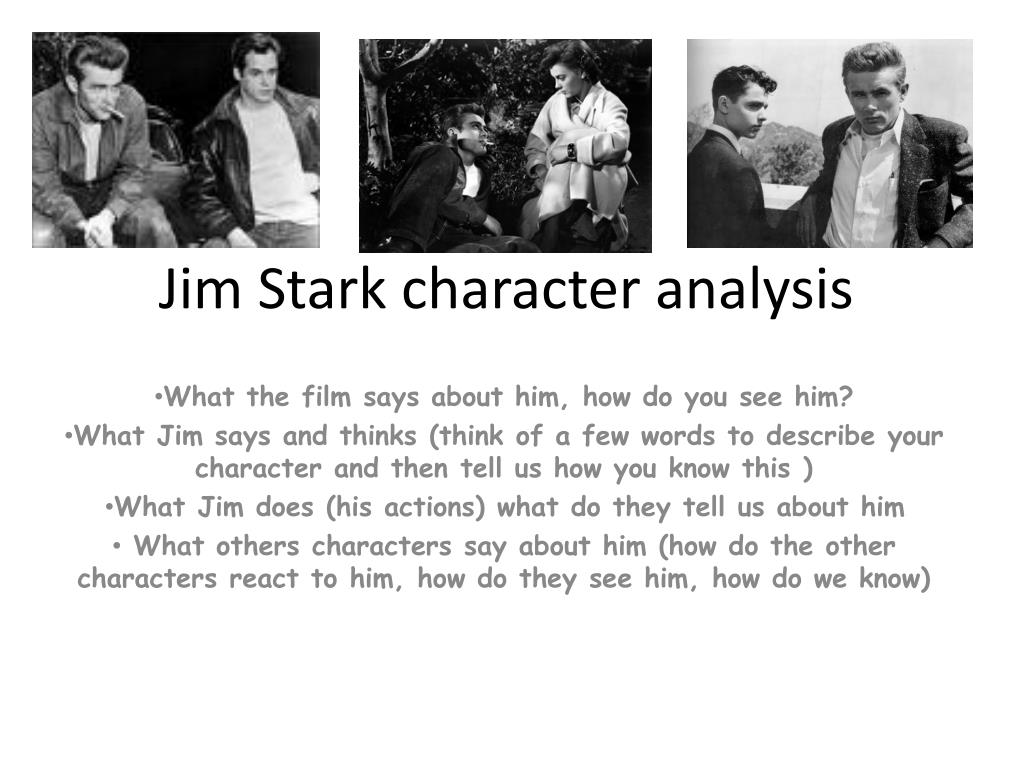 Jim Stark character analysis

•What the film says about him, how do you see him?

•What Jim says and thinks (think of a few words to describe your character and then tell us how you know this )

•What Jim does (his actions) what do they tell us about him

• What others characters say about him (how do the other characters react to him, how do they see him, how do we know)